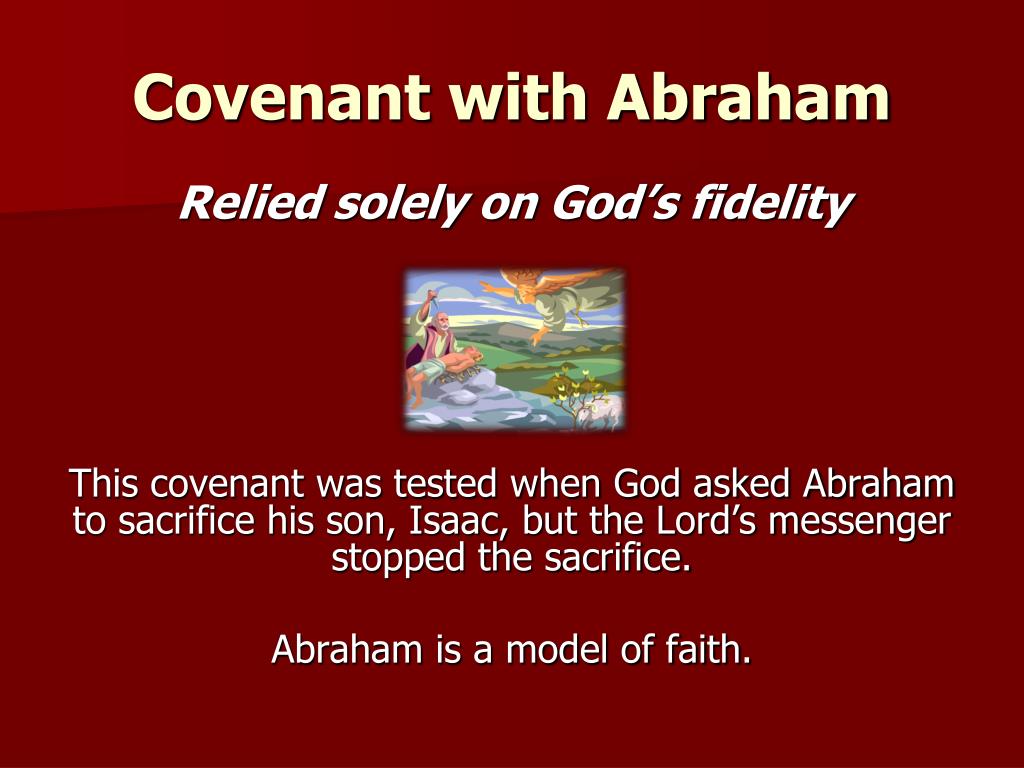 Covenant with Abraham

Relied solely on God’s fidelity

This covenant was tested when God asked Abraham to sacrifice his son, Isaac, but the Lord’s messenger stopped the sacrifice.

Abraham is a model of faith.